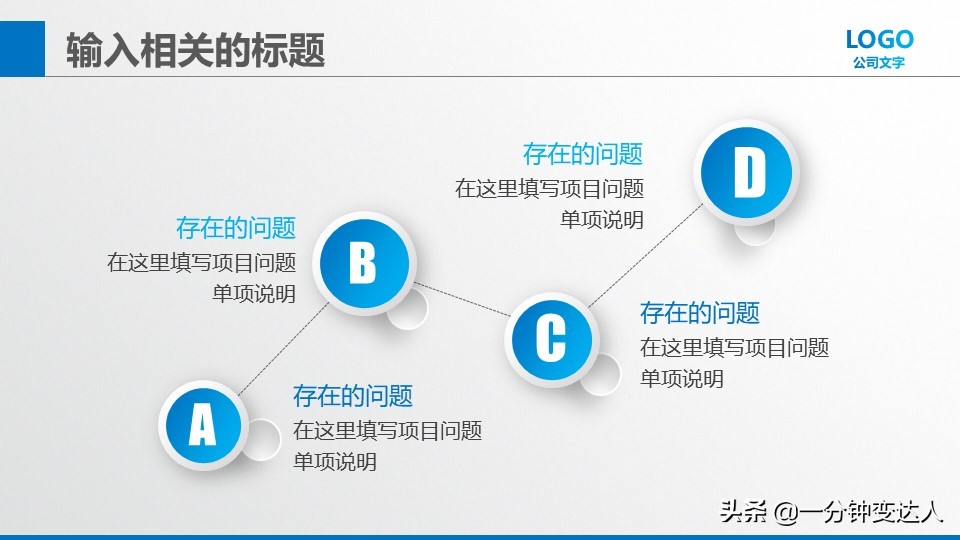 输入相关的标题

LOGO
公司文字

存在的问题
在这里填写项目问题
单项说明

D

存在的问题
在这里填写项目问题
单项说明

B

C

存在的问题
在这里填写项目问题
单项说明

A

存在的问题
在这里填写项目问题
单项说明

头条 @一分钟变达人